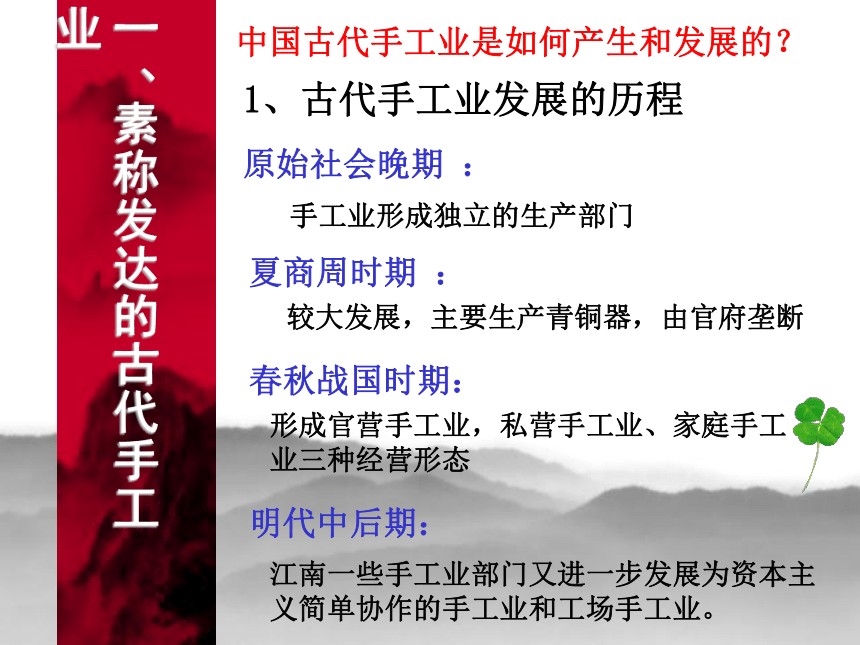 一、素称发达的古代手工业

中国古代手工业是如何产生和发展的？

1、古代手工业发展的历程

原始社会晚期 ：

手工业形成独立的生产部门

夏商周时期 ：

较大发展，主要生产青铜器，由官府垄断

春秋战国时期：

形成官营手工业，私营手工业、家庭手工业三种经营形态

明代中后期：

江南一些手工业部门又进一步发展为资本主义简单协作的手工业和工场手工业。